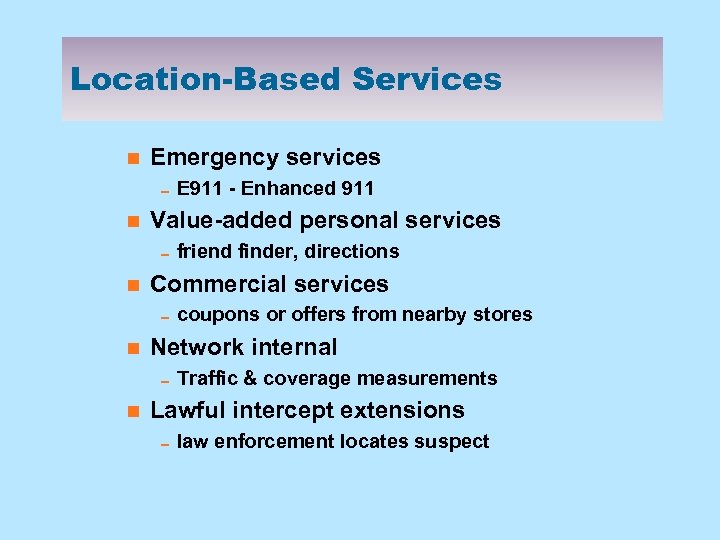 Location-Based Services

- Emergency services
  - E911 - Enhanced 911
- Value-added personal services
  - friend finder, directions
- Commercial services
  - coupons or offers from nearby stores
- Network internal
  - Traffic & coverage measurements
- Lawful intercept extensions
  - law enforcement locates suspect